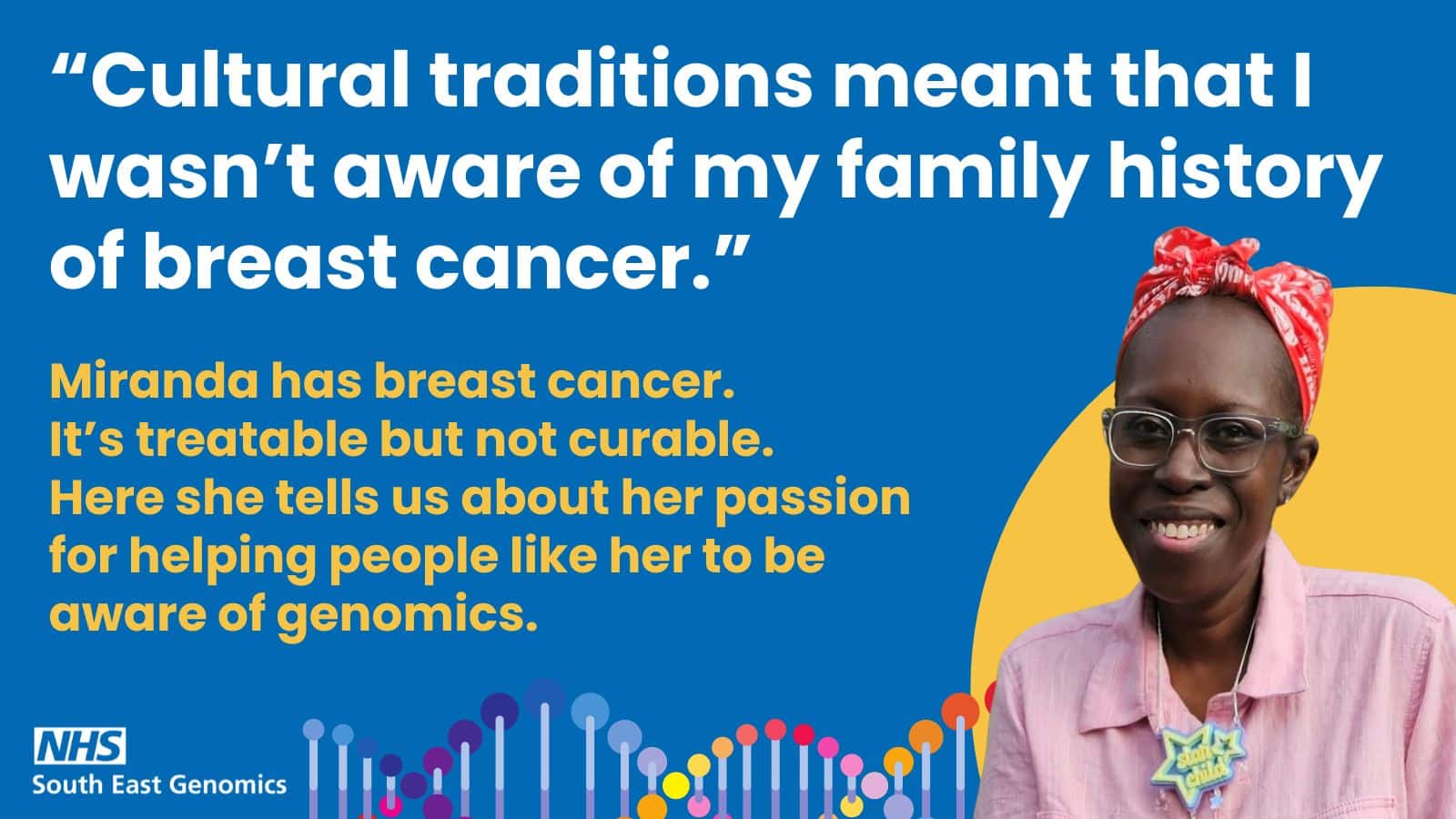 “Cultural traditions meant that I wasn’t aware of my family history of breast cancer.”

Miranda has breast cancer. It’s treatable but not curable. Here she tells us about her passion for helping people like her to be aware of genomics.

NHS
South East Genomics

Star Child